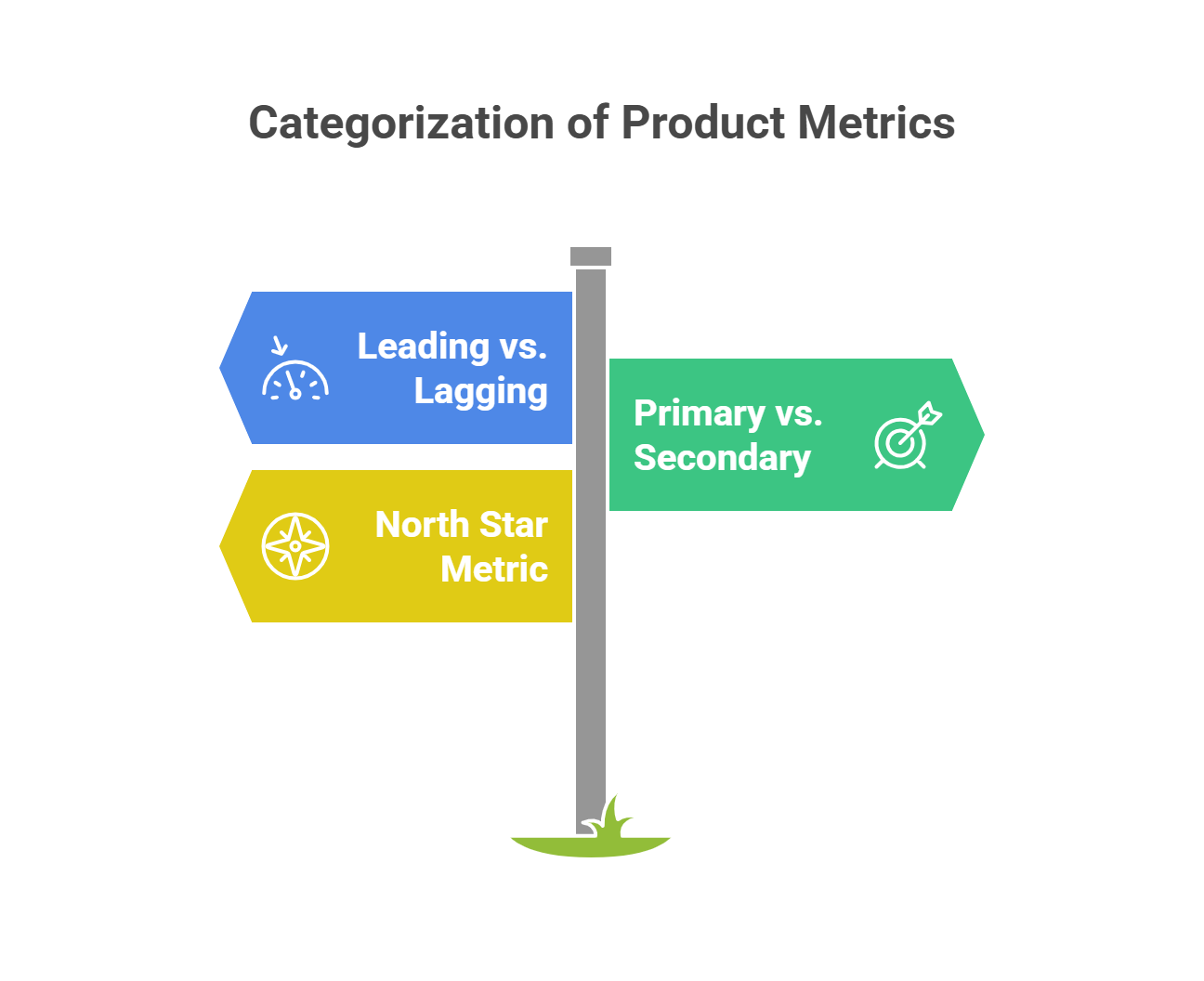 Categorization of Product Metrics

Leading vs. Lagging

Primary vs. Secondary

North Star Metric